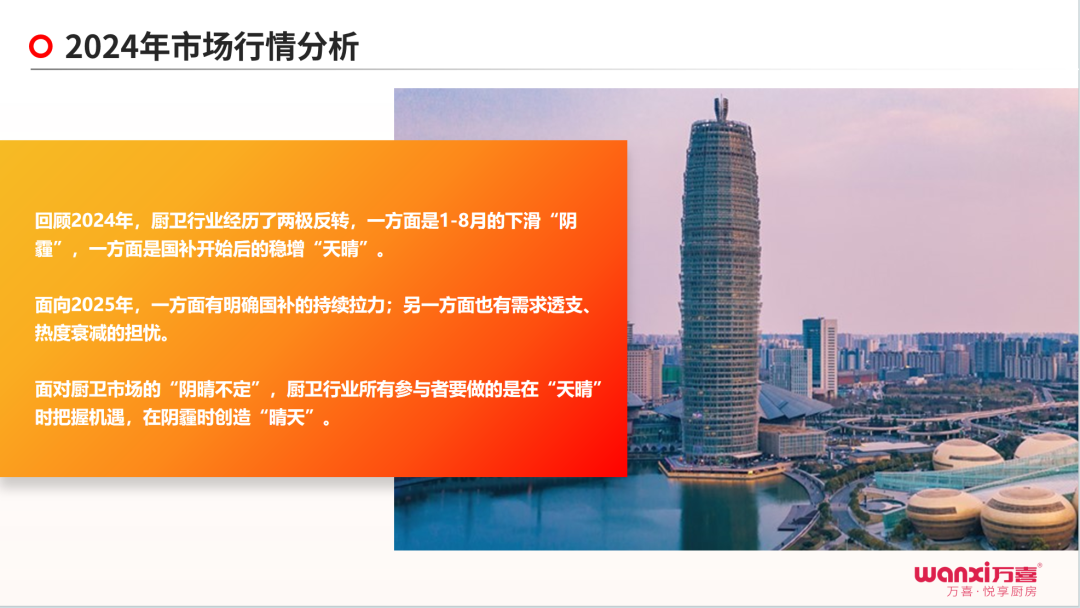 2024年市场行情分析

回顾2024年，厨卫行业经历了两极反转，一方面是1-8月的下滑“阴霾”，一方面是国补开始后的稳增“天晴”。

面向2025年，一方面有明确国补的持续拉力；另一方面也有需求透支、热度衰减的担忧。

面对厨卫市场的“阴晴不定”，厨卫行业所有参与者要做的是在“天晴”时把握机遇，在阴霾时创造“晴天”。

wanxi万喜®
万喜·悦享厨房